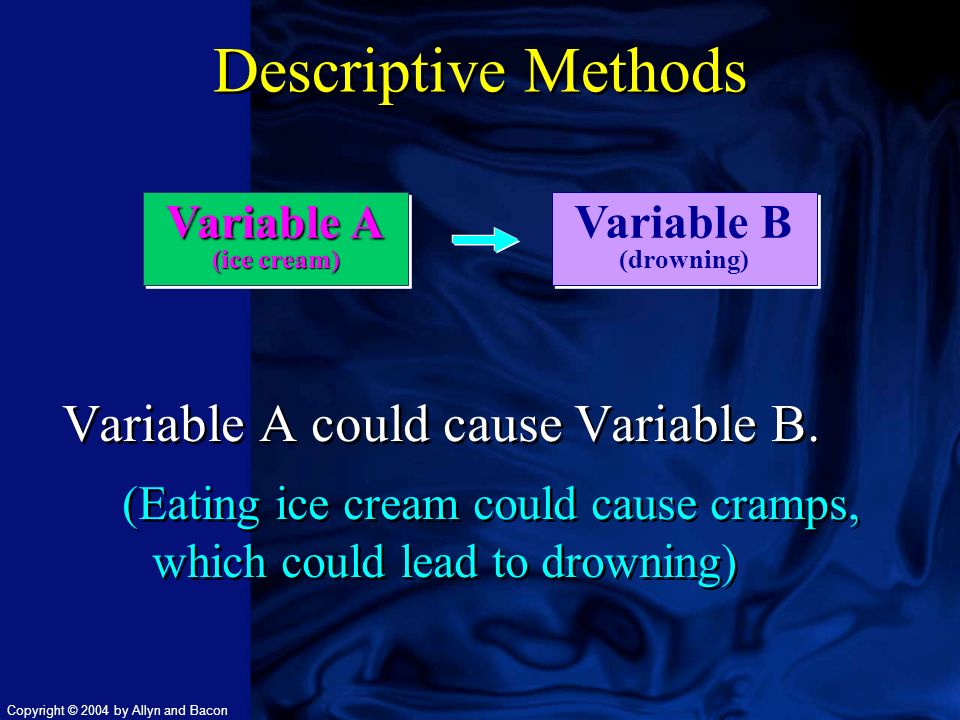 Descriptive Methods

Variable A
(ice cream)

Variable B
(drowning)

Variable A could cause Variable B.

(Eating ice cream could cause cramps, which could lead to drowning)

Copyright © 2004 by Allyn and Bacon